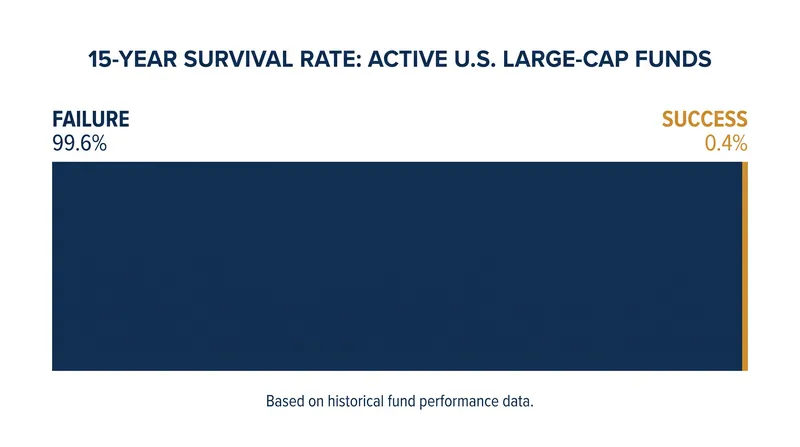 15-YEAR SURVIVAL RATE: ACTIVE U.S. LARGE-CAP FUNDS

FAILURE
99.6%

SUCCESS
0.4%

Based on historical fund performance data.